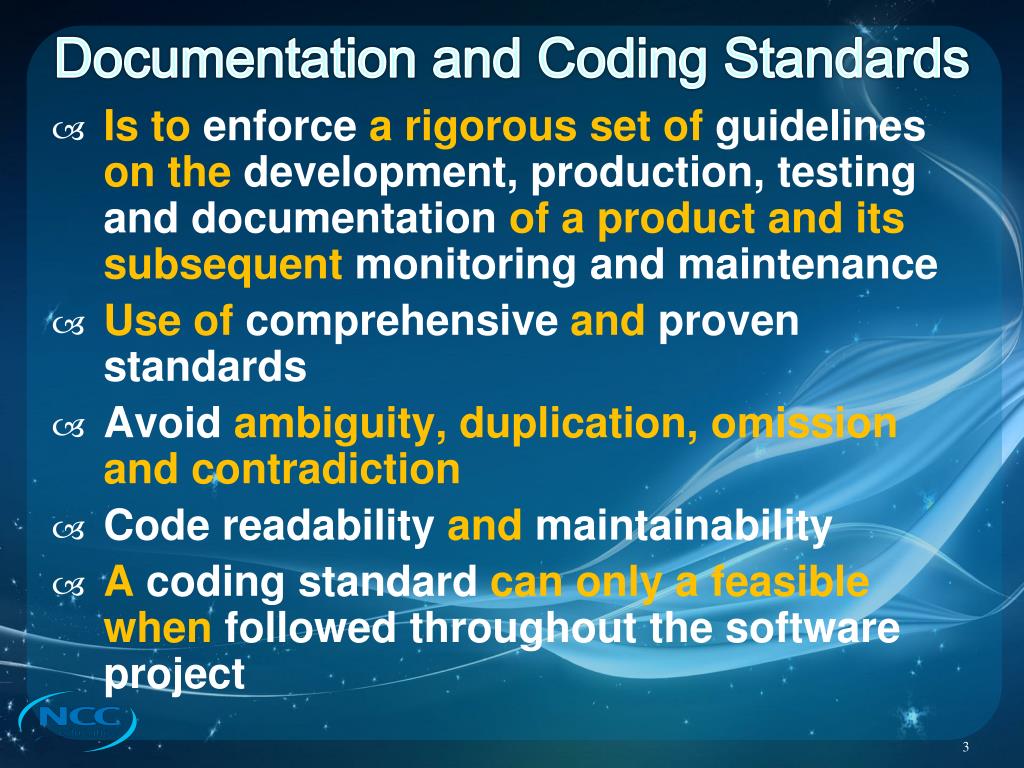 Documentation and Coding Standards

Is to enforce a rigorous set of guidelines on the development, production, testing and documentation of a product and its subsequent monitoring and maintenance

Use of comprehensive and proven standards

Avoid ambiguity, duplication, omission and contradiction

Code readability and maintainability

A coding standard can only a feasible when followed throughout the software project

NCC

3